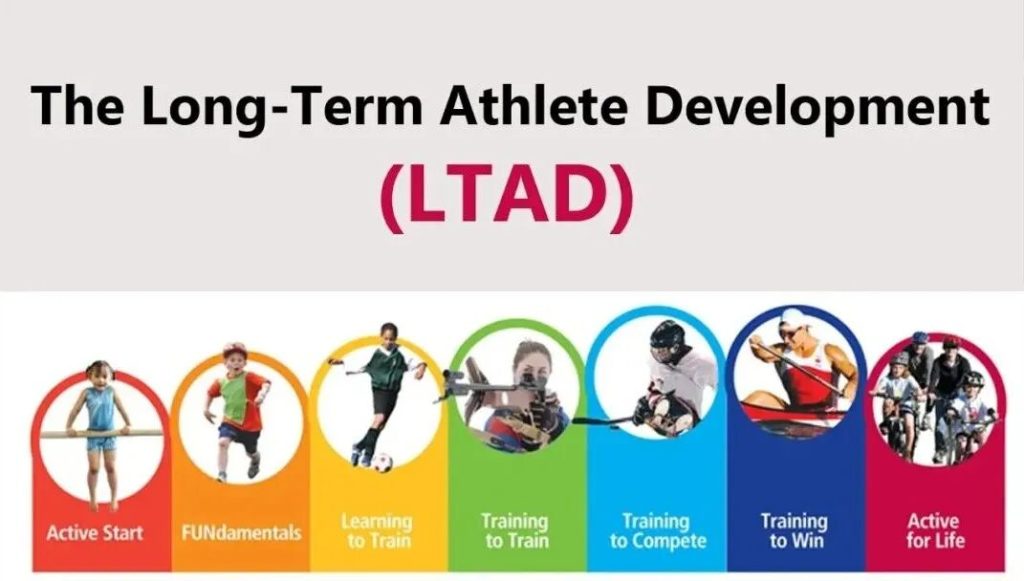 The Long-Term Athlete Development
(LTAD)

Active Start

FUNdamentals

Learning to Train

Training to Train

Training to Compete

Training to Win

Active for Life